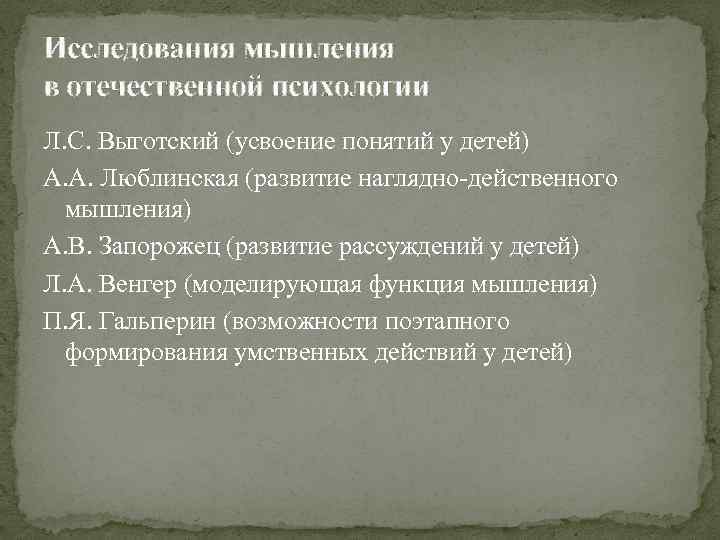 Исследования мышления в отечественной психологии

Л.С. Выготский (усвоение понятий у детей)

А.А. Люблинская (развитие наглядно-действенного мышления)

А.В. Запорожец (развитие рассуждений у детей)

Л.А. Венгер (моделирующая функция мышления)

П.Я. Гальперин (возможности поэтапного формирования умственных действий у детей)